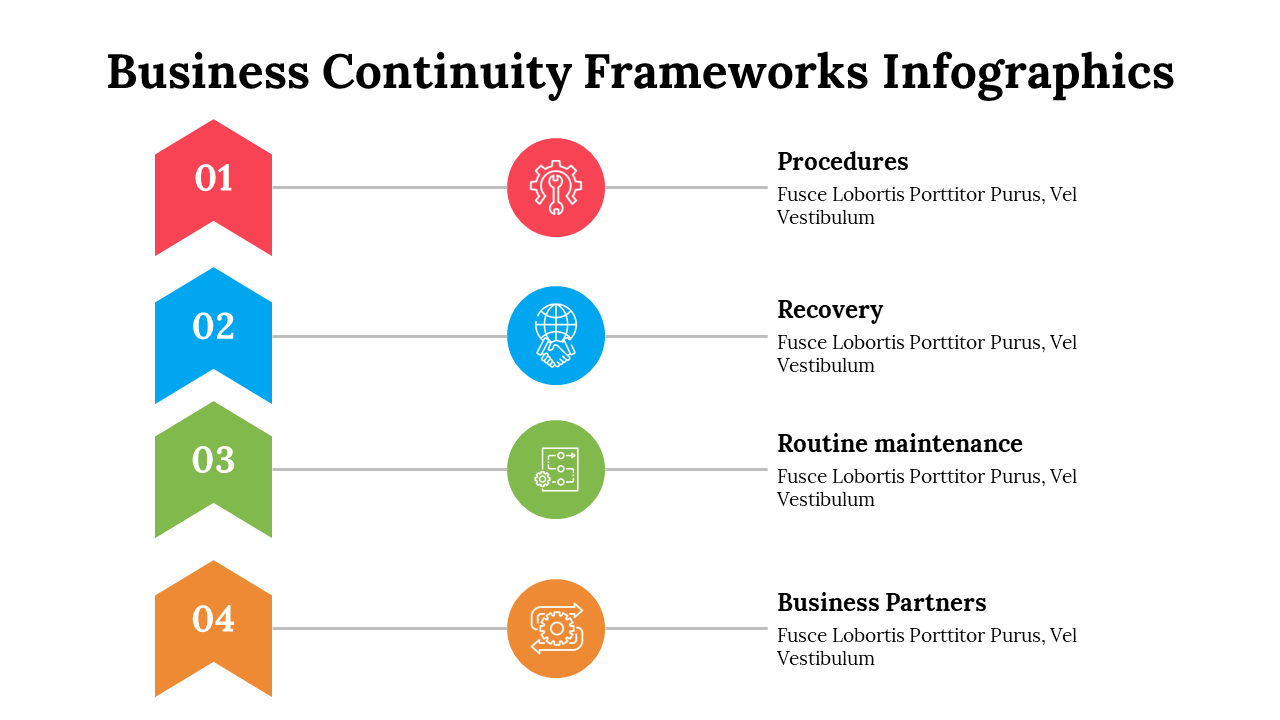 Business Continuity Frameworks Infographics

01

Procedures
Fusce Lobortis Porttitor Purus, Vel Vestibulum

02

Recovery
Fusce Lobortis Porttitor Purus, Vel Vestibulum

03

Routine maintenance
Fusce Lobortis Porttitor Purus, Vel Vestibulum

04

Business Partners
Fusce Lobortis Porttitor Purus, Vel Vestibulum